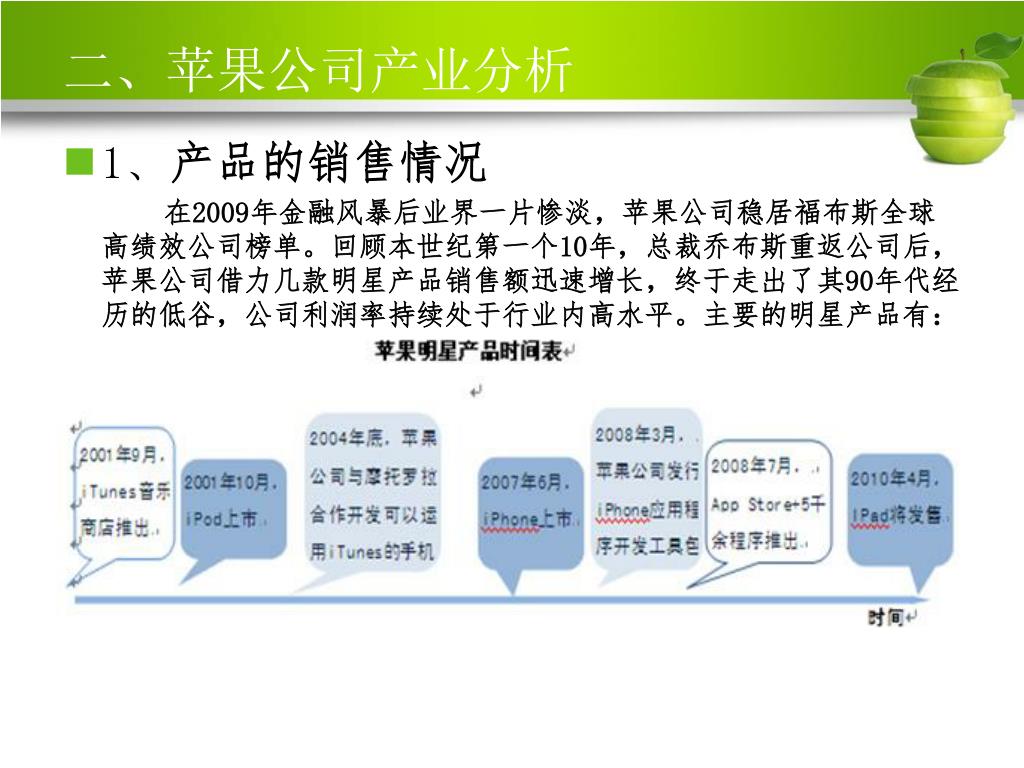 二、苹果公司产业分析

1、产品的销售情况

在2009年金融风暴后业界一片惨淡，苹果公司稳居福布斯全球高绩效公司榜单。回顾本世纪第一个10年，总裁乔布斯重返公司后，苹果公司借力几款明星产品销售额迅速增长，终于走出了其90年代经历的低谷，公司利润率持续处于行业内高水平。主要的明星产品有：

苹果明星产品时间表

2001年9月，iTunes音乐商店推出。

2001年10月，iPod上市。

2004年底，苹果公司与摩托罗拉合作开发可以适用iTunes的手机

2007年6月，iPhone上市。

2008年3月，苹果公司发行iPhone应用程序开发工具包

2008年7月，App Store+5千余程序推出。

2010年4月，IPad将发售。

时间